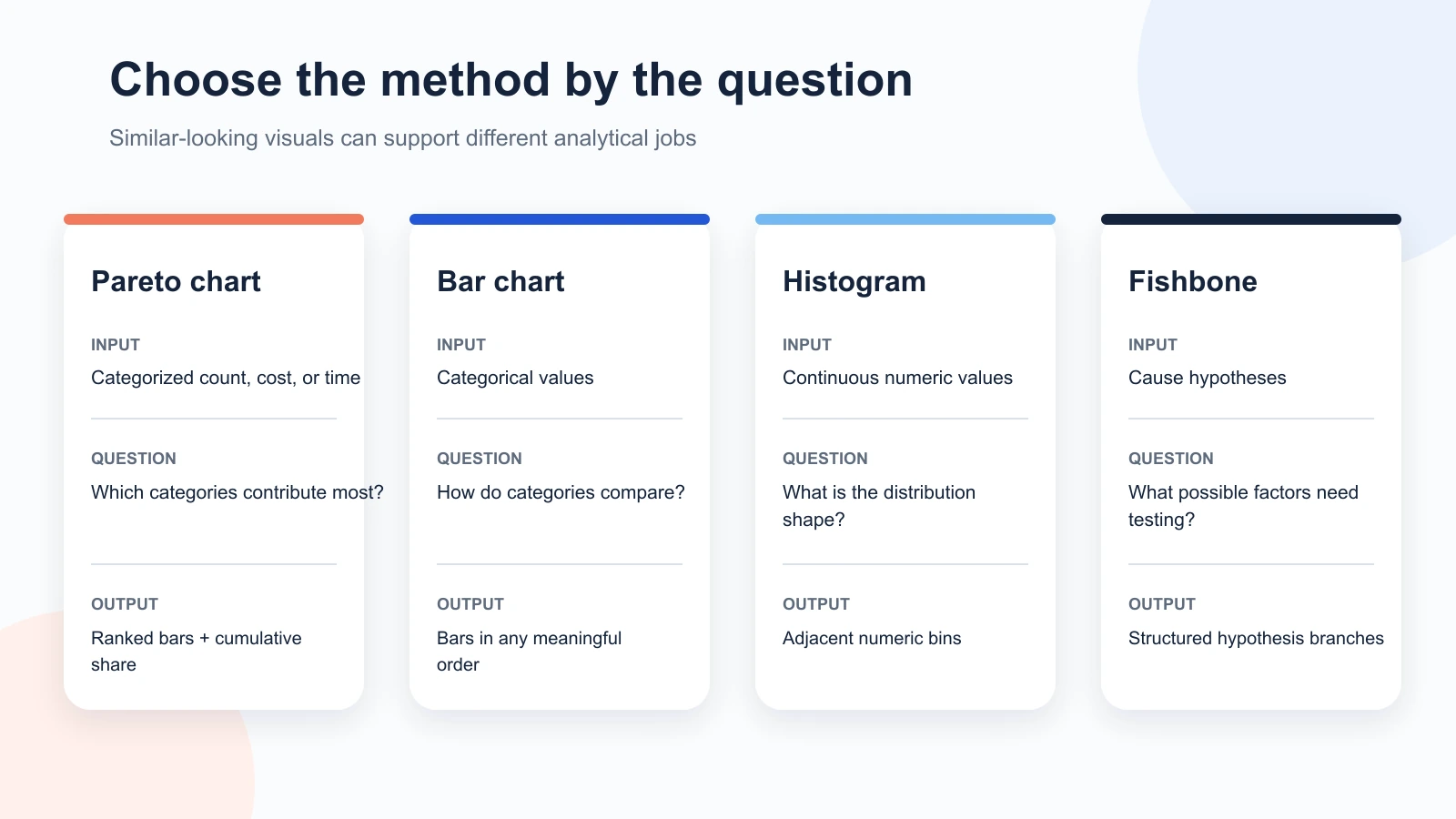 Choose the method by the question

Similar-looking visuals can support different analytical jobs

Pareto chart

INPUT

Categorized count, cost, or time

QUESTION

Which categories contribute most?

OUTPUT

Ranked bars + cumulative share

Bar chart

INPUT

Categorical values

QUESTION

How do categories compare?

OUTPUT

Bars in any meaningful order

Histogram

INPUT

Continuous numeric values

QUESTION

What is the distribution shape?

OUTPUT

Adjacent numeric bins

Fishbone

INPUT

Cause hypotheses

QUESTION

What possible factors need testing?

OUTPUT

Structured hypothesis branches